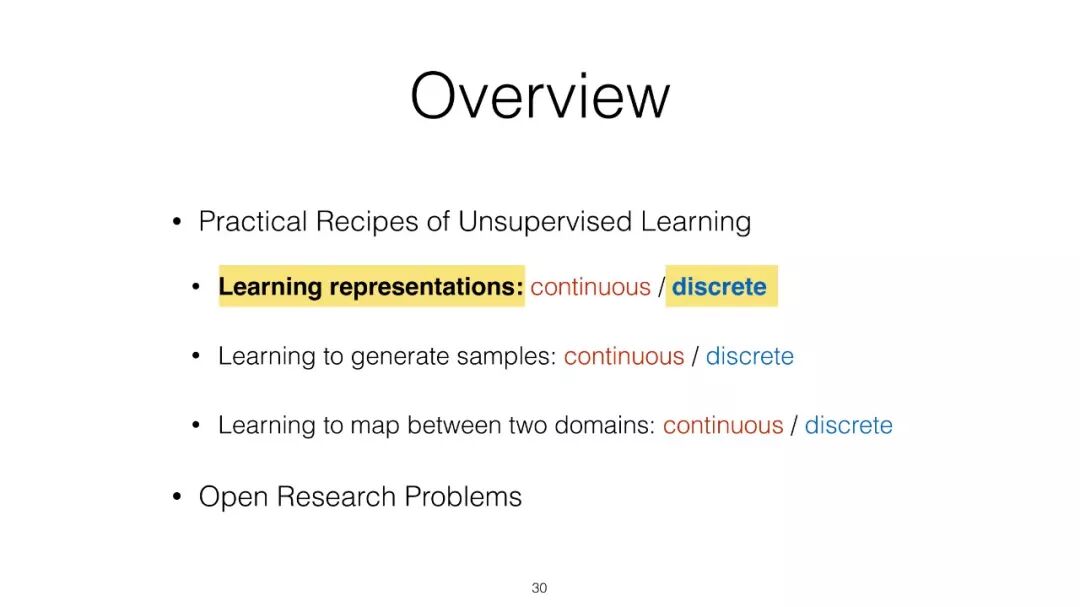 Overview

• Practical Recipes of Unsupervised Learning

• Learning representations: continuous / discrete

• Learning to generate samples: continuous / discrete

• Learning to map between two domains: continuous / discrete

• Open Research Problems

30